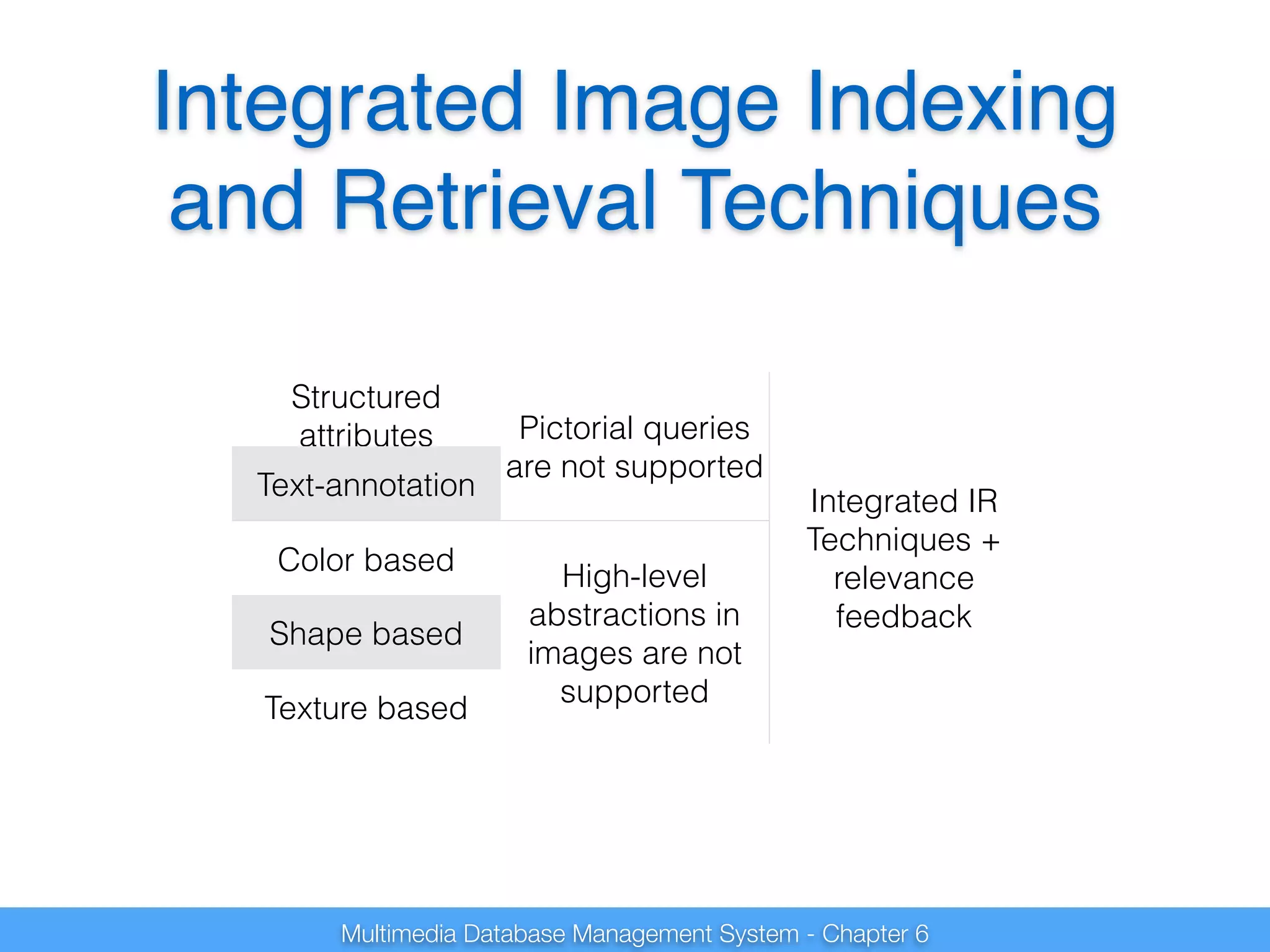 Integrated Image Indexing and Retrieval Techniques

| | | |
|---|---|---|
| Structured attributes | Pictorial queries are not supported | Integrated IR Techniques + relevance feedback |
| Text-annotation | | |
| Color based | High-level abstractions in images are not supported | |
| Shape based | | |
| Texture based | | |

Multimedia Database Management System - Chapter 6